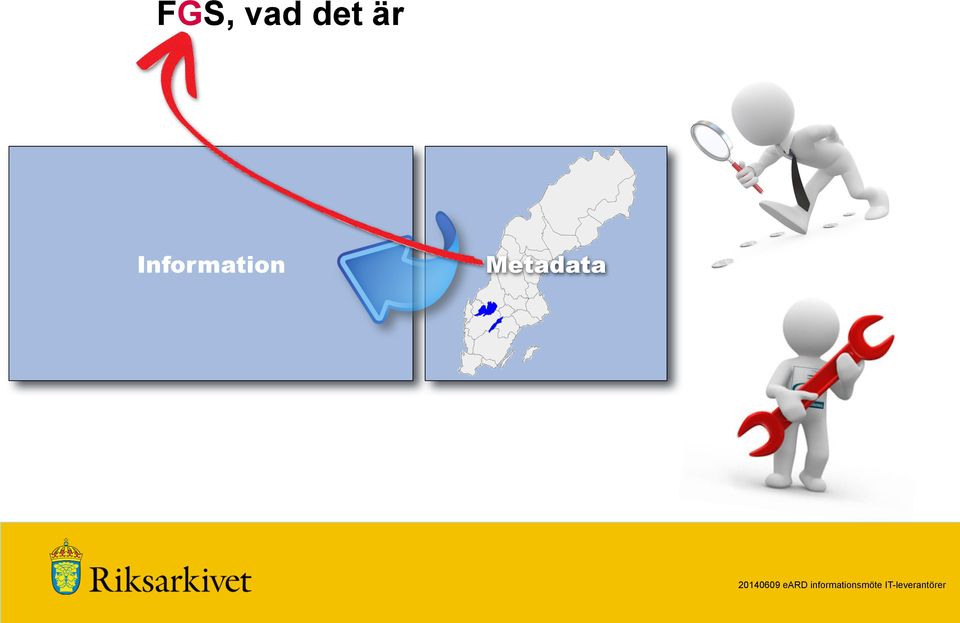 FGS, vad det är

Information

Metadata

Riksarkivet

20140609 eARD informationsmöte IT-leverantörer